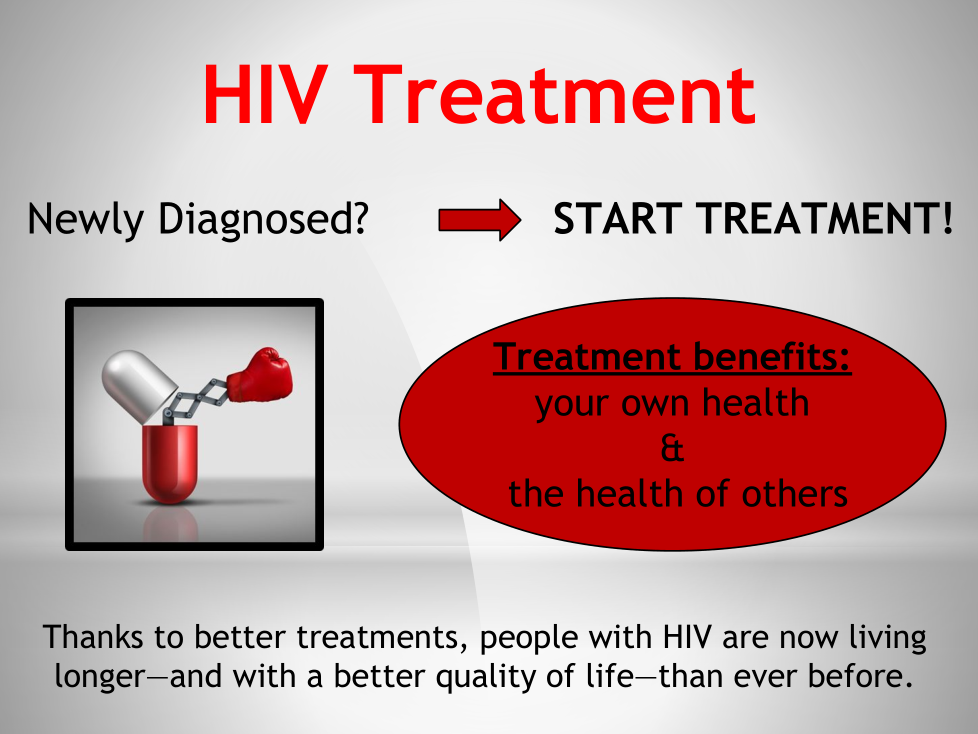 HIV Treatment

Newly Diagnosed? START TREATMENT!

Treatment benefits:
your own health
&
the health of others

Thanks to better treatments, people with HIV are now living longer—and with a better quality of life—than ever before.